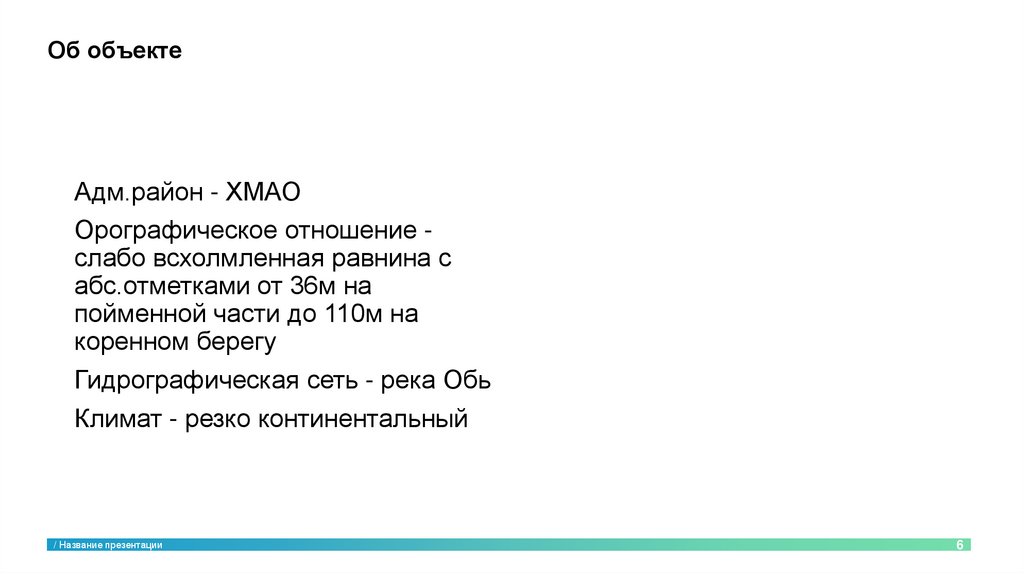 Об объекте

Адм.район - ХМАО

Орографическое отношение - слабо всхолмленная равнина с абс.отметками от 36м на пойменной части до 110м на коренном берегу

Гидрографическая сеть - река Обь

Климат - резко континентальный

/ Название презентации

6